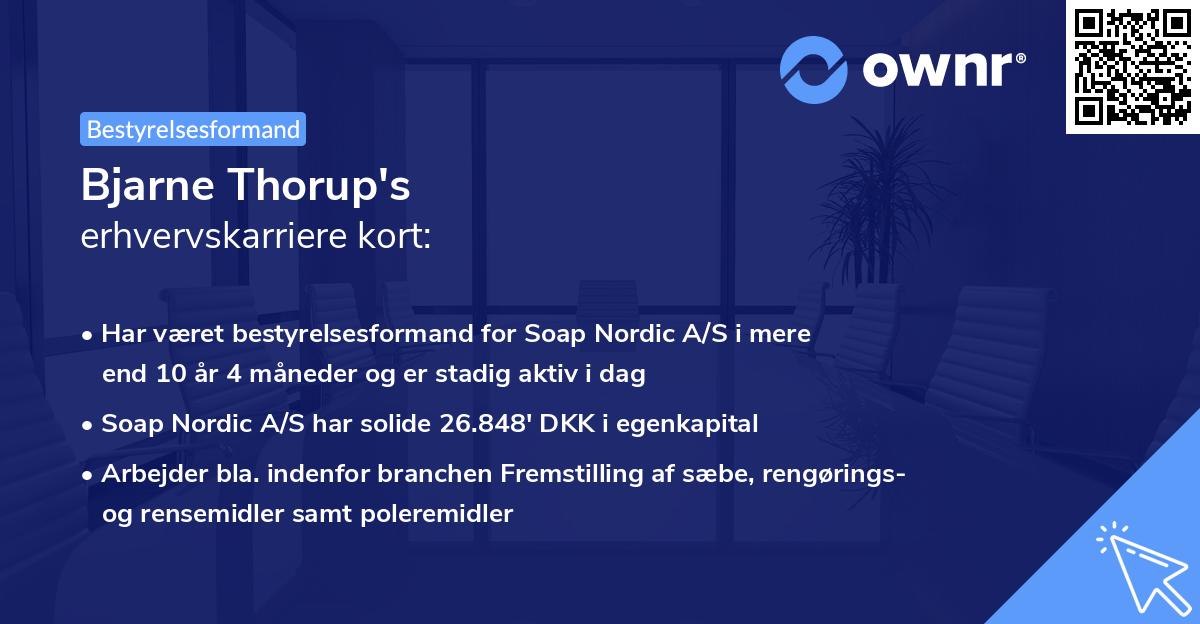 ownr®

Bestyrelsesformand

Bjarne Thorup's
erhvervskarriere kort:

• Har været bestyrelsesformand for Soap Nordic A/S i mere end 10 år 4 måneder og er stadig aktiv i dag
• Soap Nordic A/S har solide 26.848' DKK i egenkapital
• Arbejder bla. indenfor branchen Fremstilling af sæbe, rengørings- og rensemidler samt poleremidler